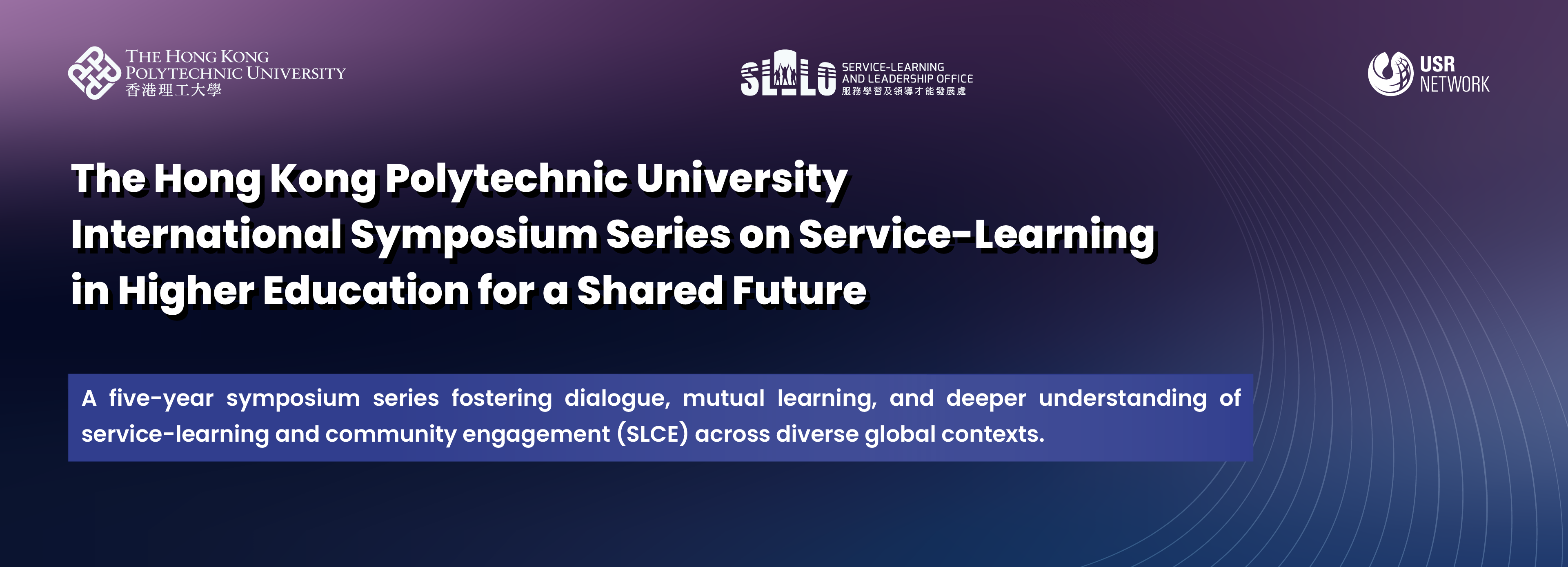 THE HONG KONG POLYTECHNIC UNIVERSITY
香港理工大學

SLLO SERVICE-LEARNING AND LEADERSHIP OFFICE
服務學習及領導才能發展處

USR NETWORK

The Hong Kong Polytechnic University International Symposium Series on Service-Learning in Higher Education for a Shared Future

A five-year symposium series fostering dialogue, mutual learning, and deeper understanding of service-learning and community engagement (SLCE) across diverse global contexts.